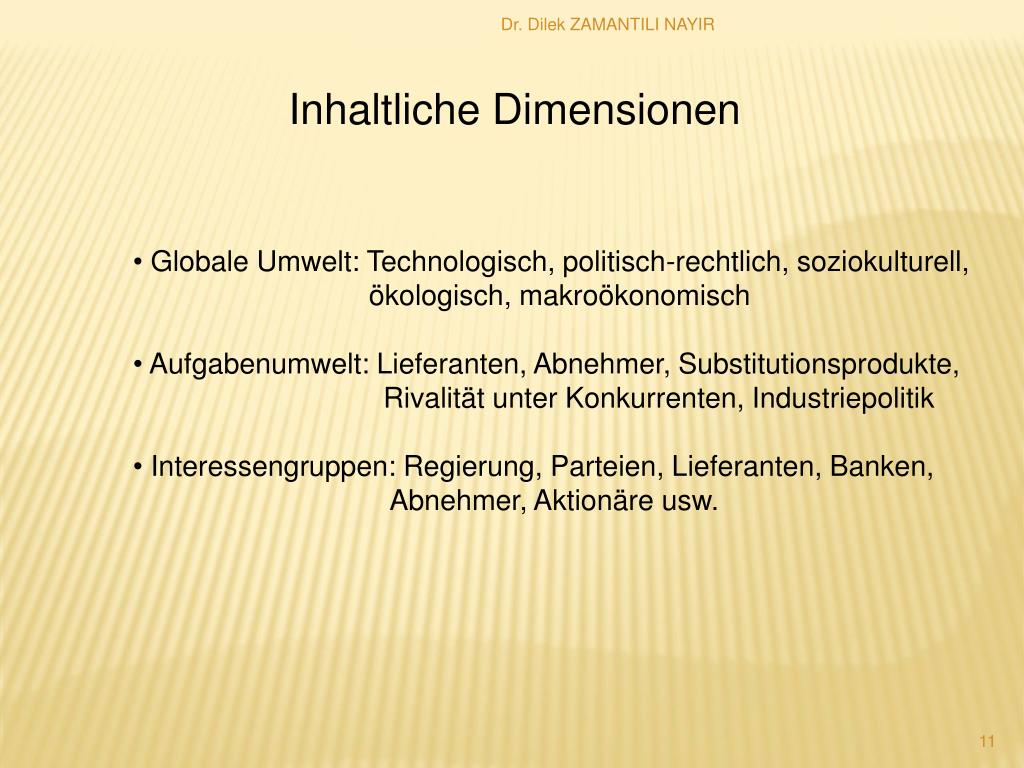 Dr. Dilek ZAMANTILI NAYIR

Inhaltliche Dimensionen

• Globale Umwelt: Technologisch, politisch-rechtlich, soziokulturell, ökologisch, makroökonomisch

• Aufgabenumwelt: Lieferanten, Abnehmer, Substitutionsprodukte, Rivalität unter Konkurrenten, Industriepolitik

• Interessengruppen: Regierung, Parteien, Lieferanten, Banken, Abnehmer, Aktionäre usw.

11